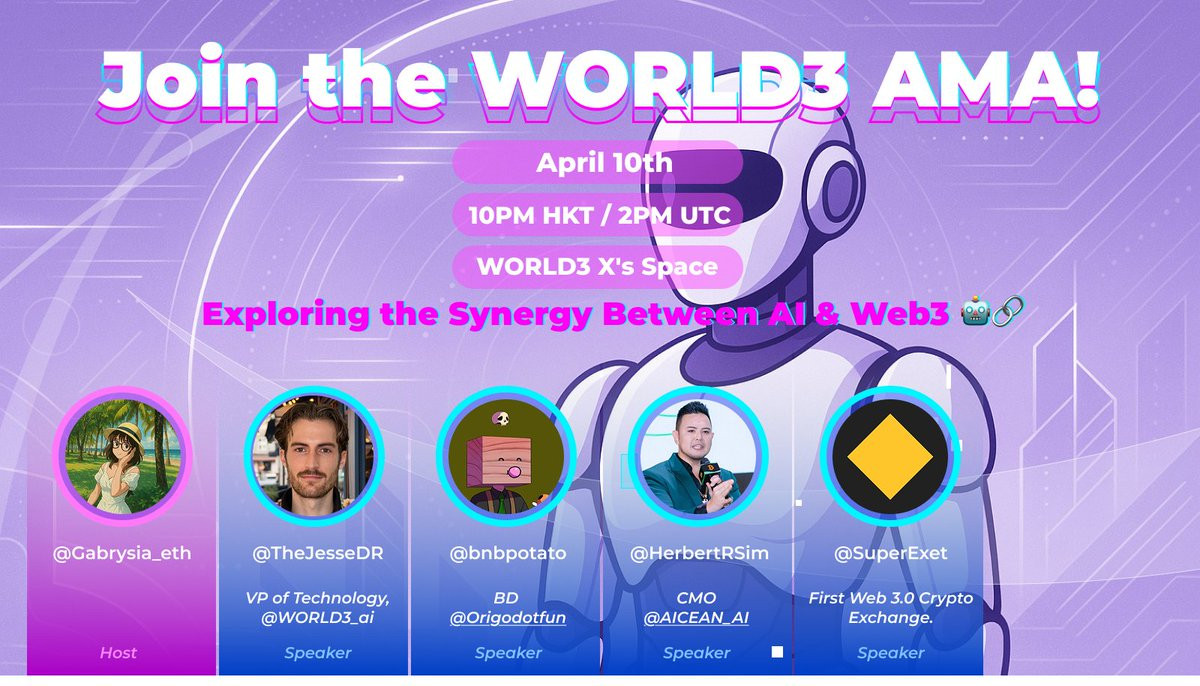 Join the WORLD3 AMA!

April 10th

10PM HKT / 2PM UTC

WORLD3 X's Space

Exploring the Synergy Between AI & Web3 🤖🔗

@Gabrysia_eth

Host

@TheJesseDR

VP of Technology, @WORLD3_ai

Speaker

@bnbpotato

BD @Origodotfun

Speaker

@HerbertRSim

CMO @AICEAN_AI

Speaker

@SuperExet

First Web 3.0 Crypto Exchange.

Speaker